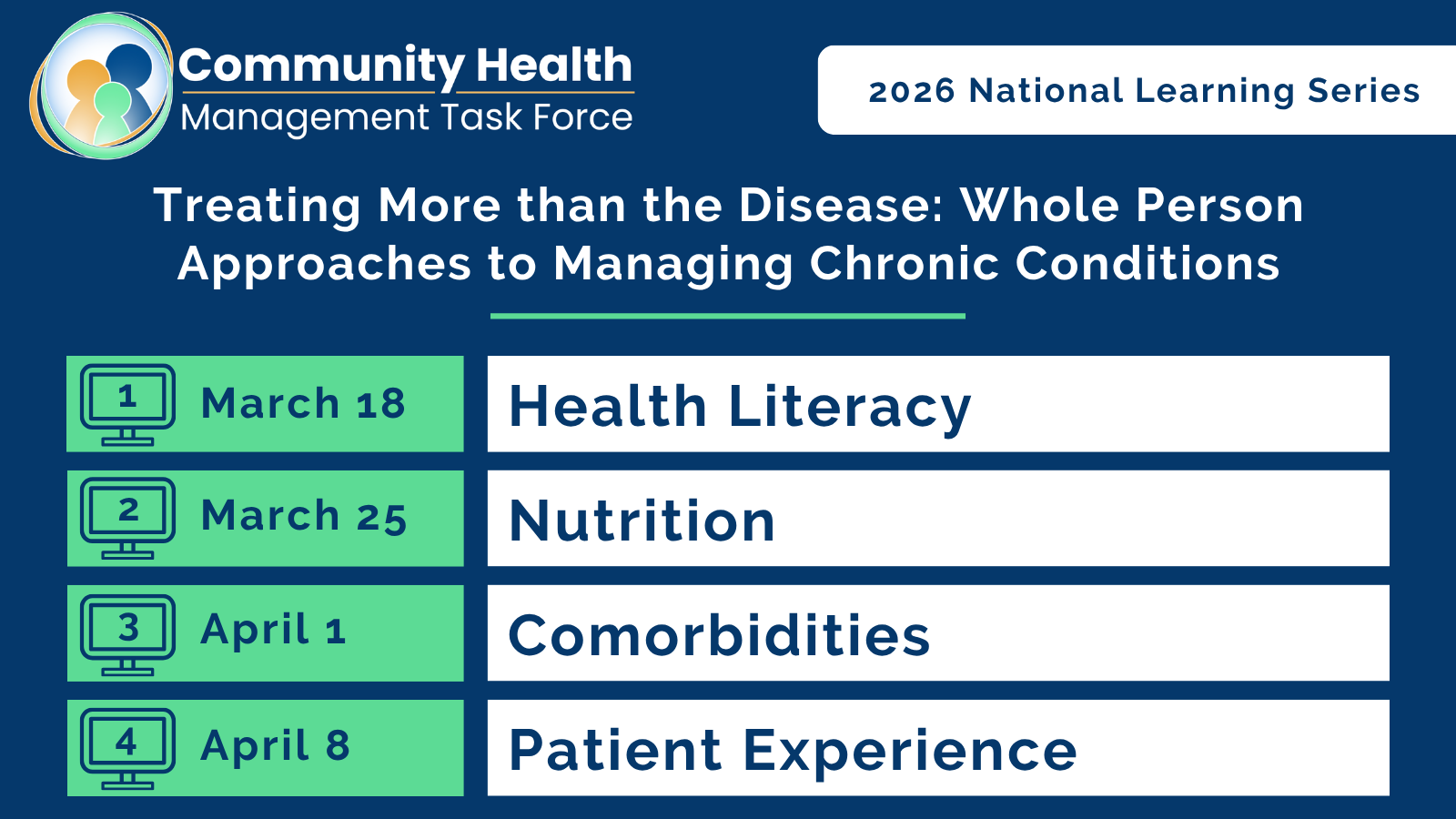 Community Health
Management Task Force

2026 National Learning Series

Treating More than the Disease: Whole Person Approaches to Managing Chronic Conditions

1 March 18 Health Literacy

2 March 25 Nutrition

3 April 1 Comorbidities

4 April 8 Patient Experience